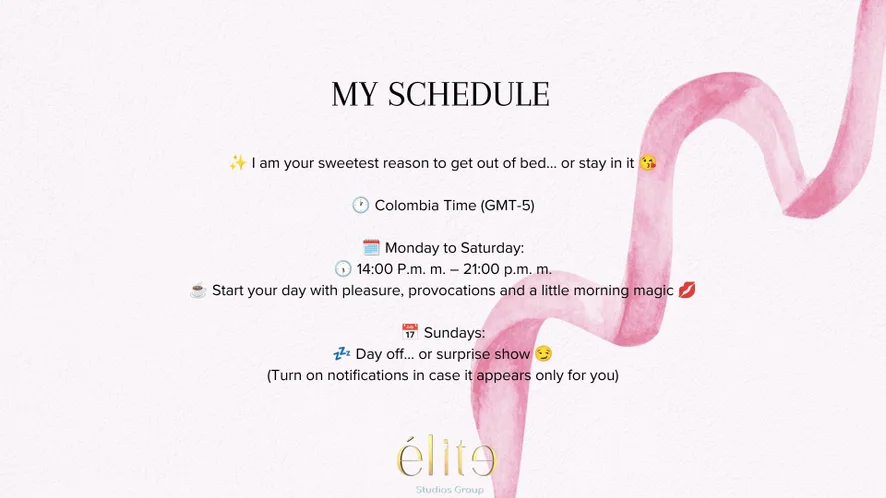 MY SCHEDULE

✨ I am your sweetest reason to get out of bed... or stay in it 😘

🕐 Colombia Time (GMT-5)

🗓️ Monday to Saturday:
🕥 14:00 P.m. m. – 21:00 p.m. m.
☕ Start your day with pleasure, provocations and a little morning magic 💋

📅 Sundays:
💤 Day off... or surprise show 😏
(Turn on notifications in case it appears only for you)

élite
Studios Group